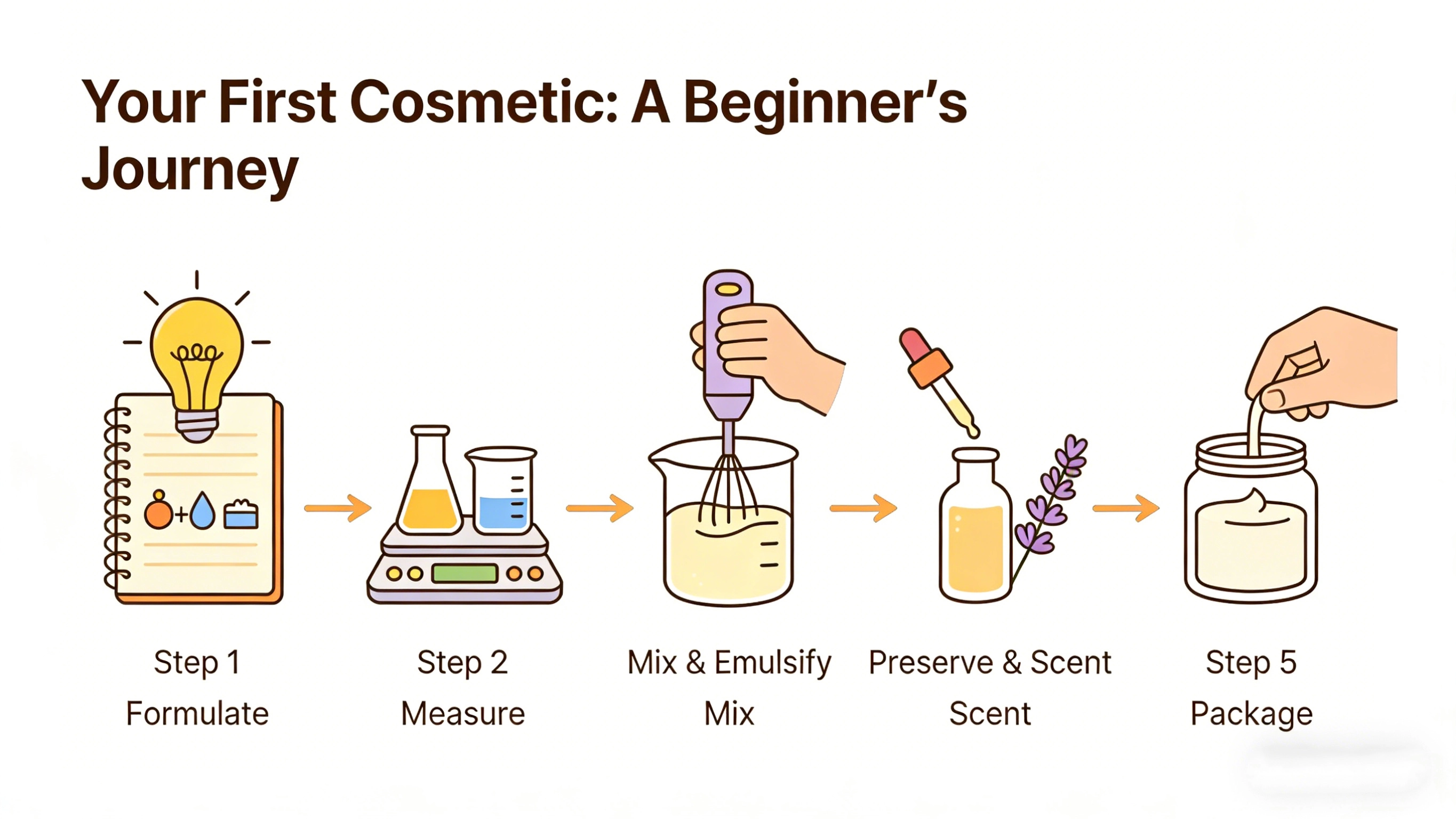 Your First Cosmetic: A Beginner's Journey

Step 1
Formulate

Step 2
Measure

Mix & Emulsify
Mix

Preserve & Scent
Scent

Step 5
Package